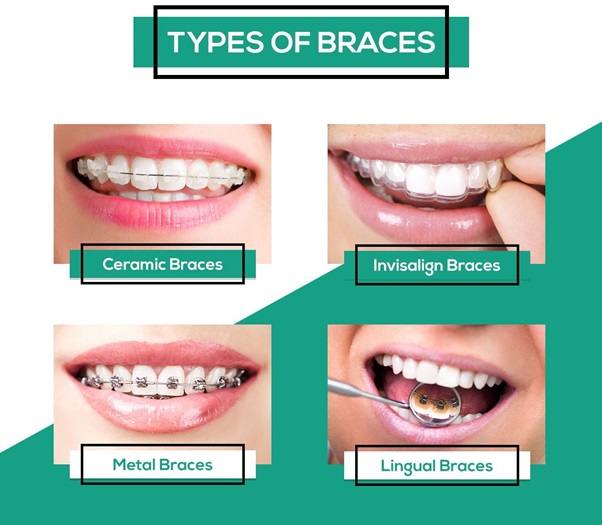 TYPES OF BRACES

Ceramic Braces

Invisalign Braces

Metal Braces

Lingual Braces